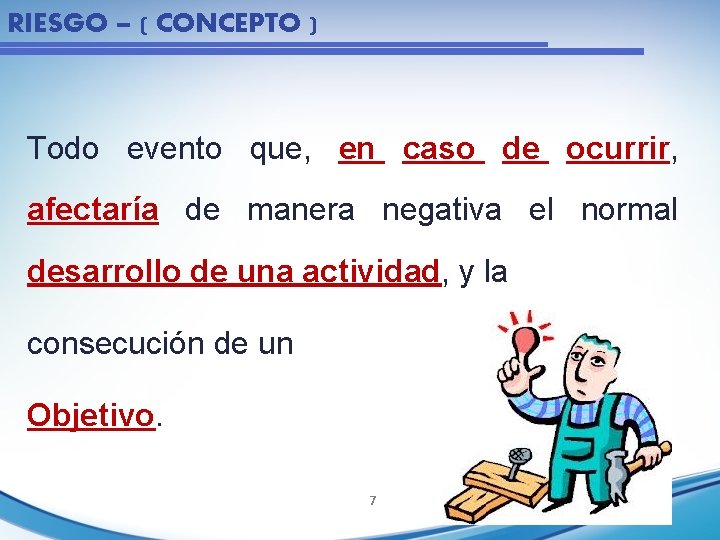 RIESGO – ( CONCEPTO )

Todo evento que, en caso de ocurrir, afectaría de manera negativa el normal desarrollo de una actividad, y la consecución de un Objetivo.

7